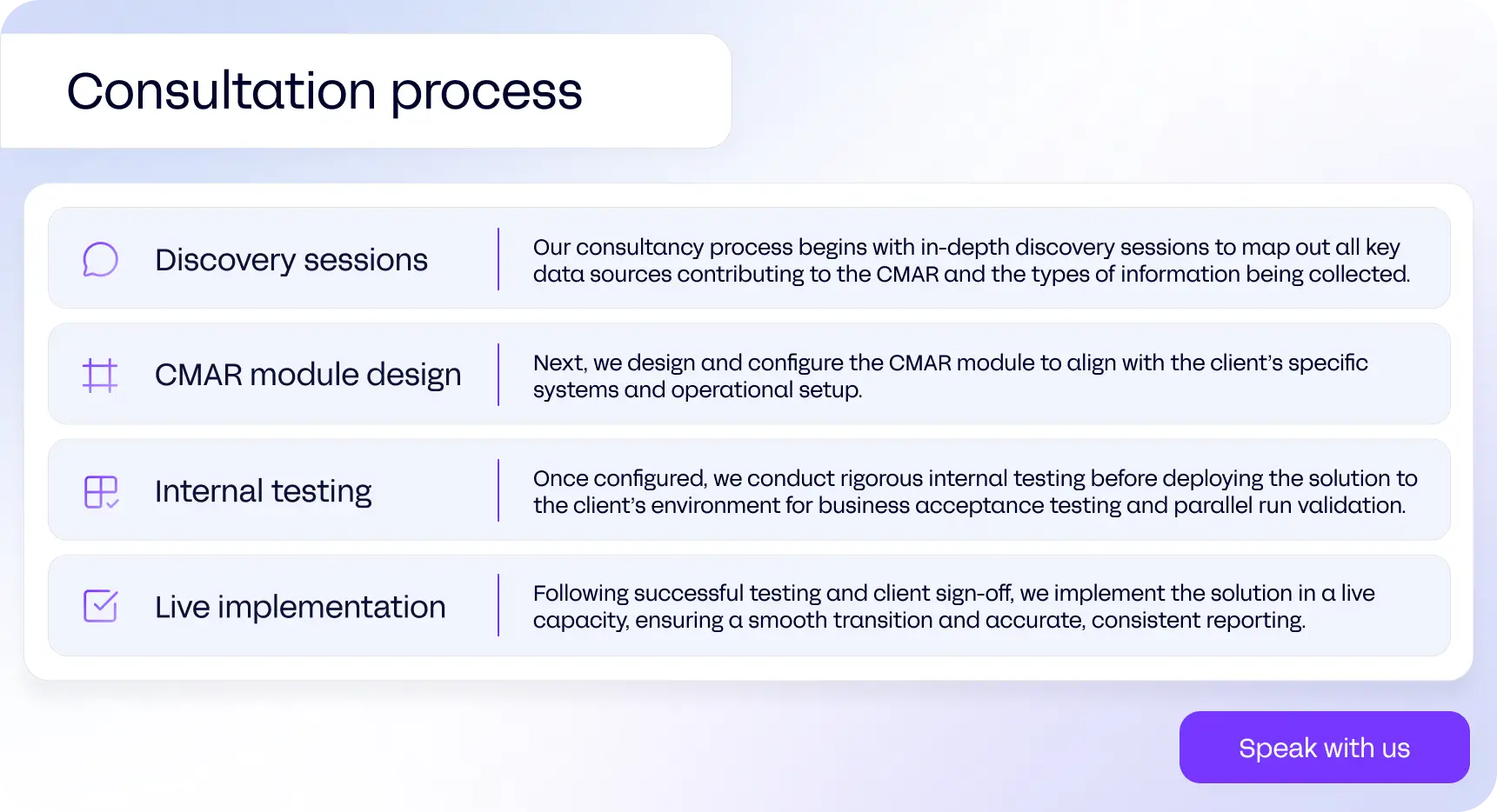 Consultation process

Discovery sessions

Our consultancy process begins with in-depth discovery sessions to map out all key data sources contributing to the CMAR and the types of information being collected.

CMAR module design

Next, we design and configure the CMAR module to align with the client's specific systems and operational setup.

Internal testing

Once configured, we conduct rigorous internal testing before deploying the solution to the client's environment for business acceptance testing and parallel run validation.

Live implementation

Following successful testing and client sign-off, we implement the solution in a live capacity, ensuring a smooth transition and accurate, consistent reporting.

Speak with us